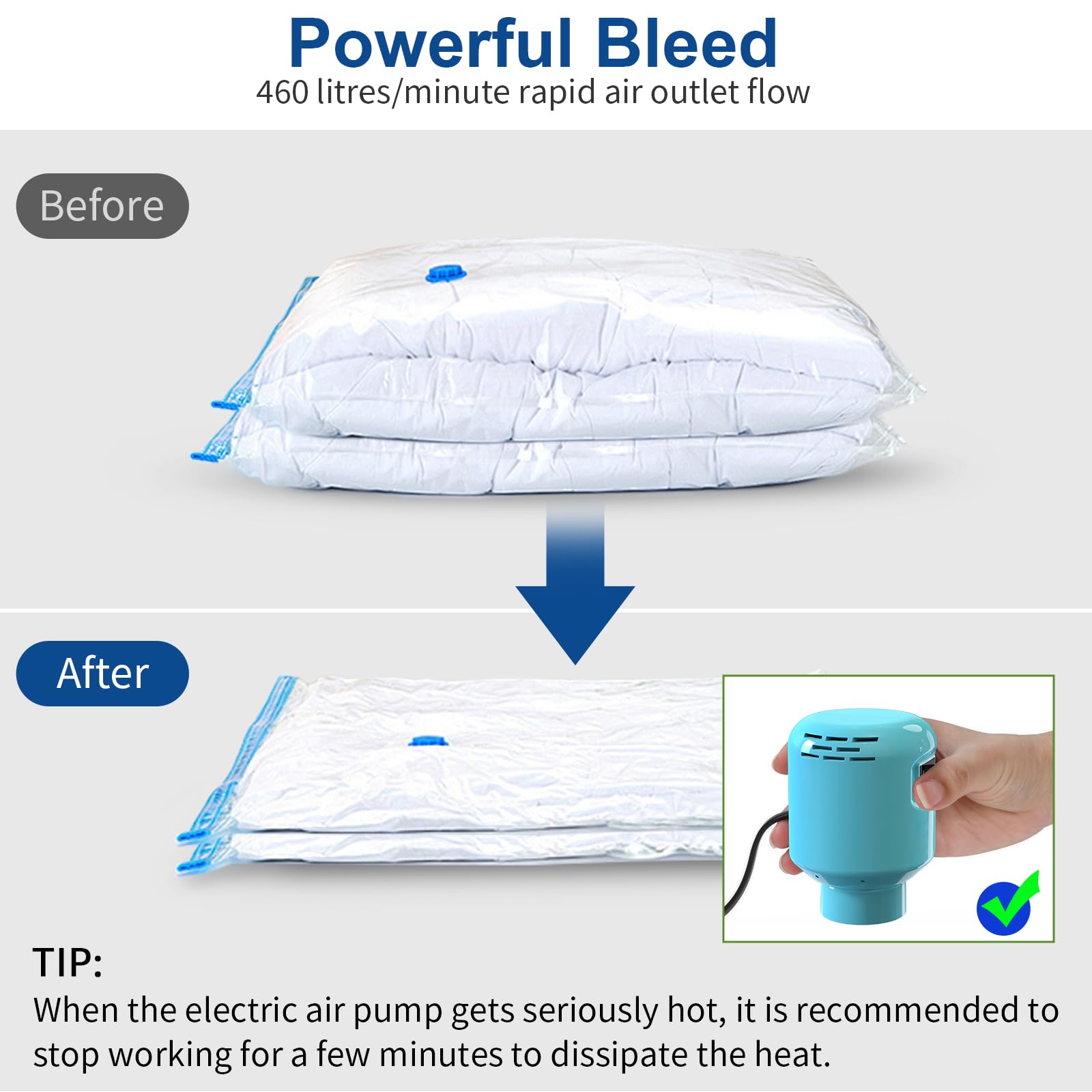 Powerful Bleed
460 litres/minute rapid air outlet flow

Before

After

TIP:
When the electric air pump gets seriously hot, it is recommended to stop working for a few minutes to dissipate the heat.